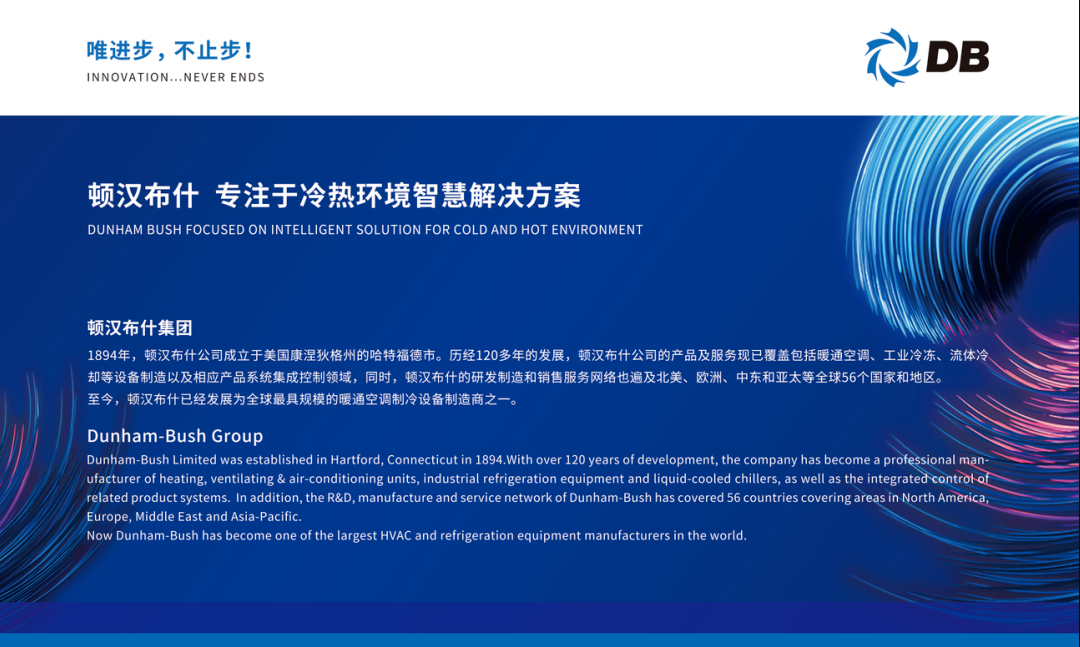 唯进步，不止步！
INNOVATION...NEVER ENDS

DB

顿汉布什 专注于冷热环境智慧解决方案
DUNHAM BUSH FOCUSED ON INTELLIGENT SOLUTION FOR COLD AND HOT ENVIRONMENT

顿汉布什集团
1894年，顿汉布什公司成立于美国康涅狄格州的哈特福德市。历经120多年的发展，顿汉布什公司的产品及服务现已覆盖包括暖通空调、工业冷冻、流体冷却等设备制造以及相应产品系统集成控制领域，同时，顿汉布什的研发制造和销售服务网络也遍及北美、欧洲、中东和亚太等全球56个国家和地区。
至今，顿汉布什已经发展为全球最具规模的暖通空调制冷设备制造商之一。

Dunham-Bush Group
Dunham-Bush Limited was established in Hartford, Connecticut in 1894.With over 120 years of development, the company has become a professional manufacturer of heating, ventilating & air-conditioning units, industrial refrigeration equipment and liquid-cooled chillers, as well as the integrated control of related product systems. In addition, the R&D, manufacture and service network of Dunham-Bush has covered 56 countries covering areas in North America, Europe, Middle East and Asia-Pacific.
Now Dunham-Bush has become one of the largest HVAC and refrigeration equipment manufacturers in the world.